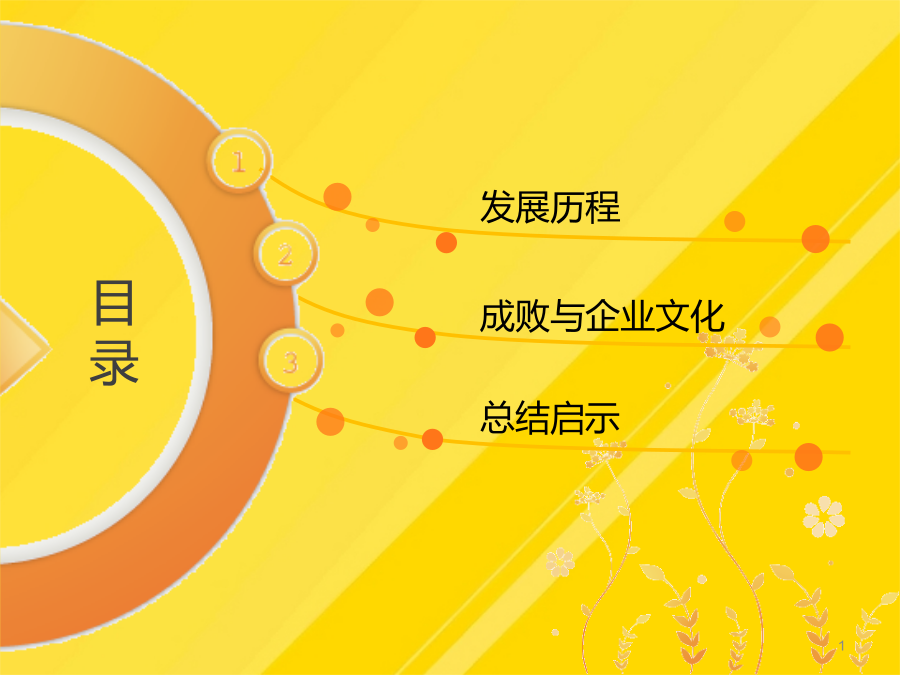 目录

1 发展历程

2 成败与企业文化

3 总结启示

1